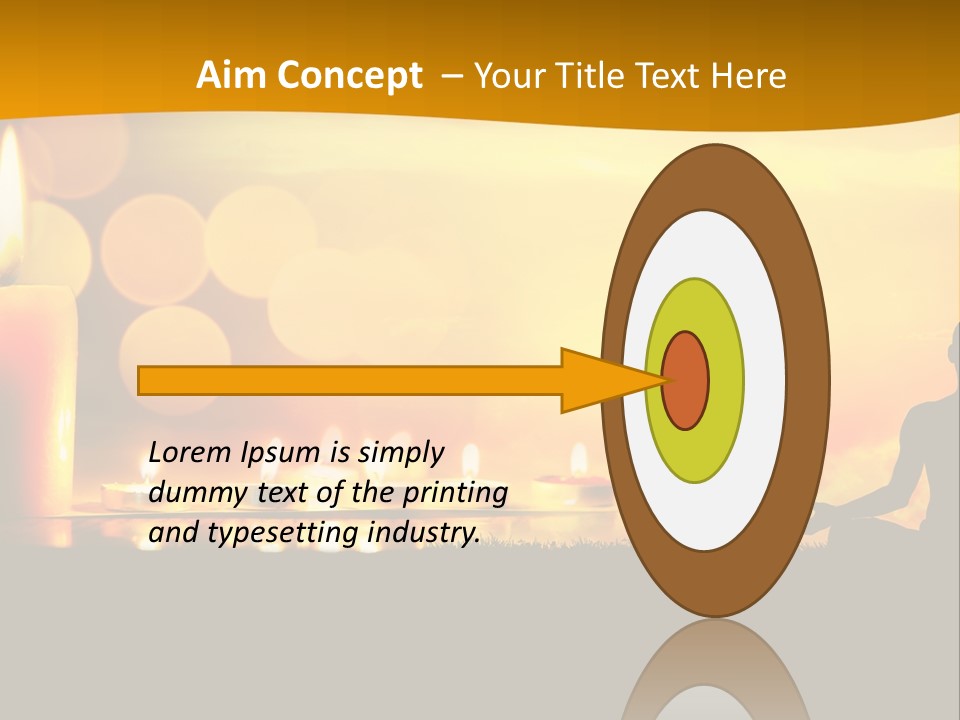 Aim Concept – Your Title Text Here

Lorem Ipsum is simply dummy text of the printing and typesetting industry.